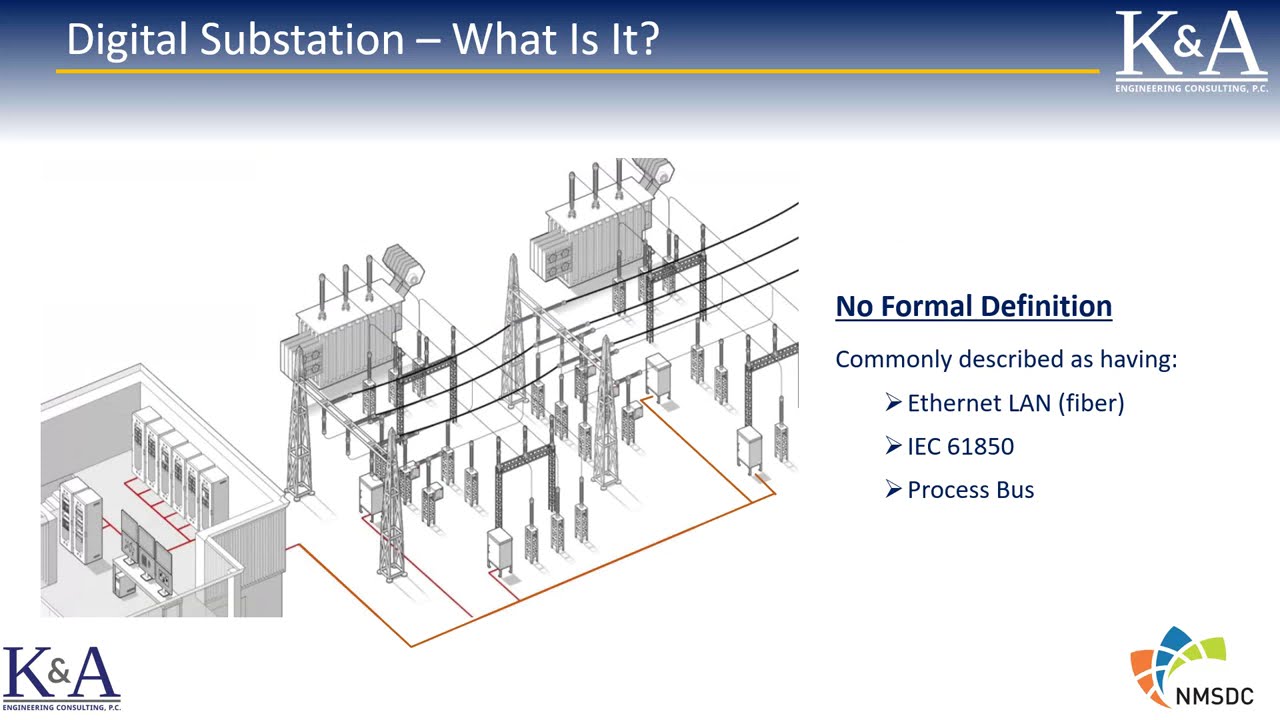 Digital Substation – What Is It?

K&A
ENGINEERING CONSULTING, P.C.

No Formal Definition

Commonly described as having:

➢ Ethernet LAN (fiber)

➢ IEC 61850

➢ Process Bus

K&A
ENGINEERING CONSULTING, P.C.

NMSDC